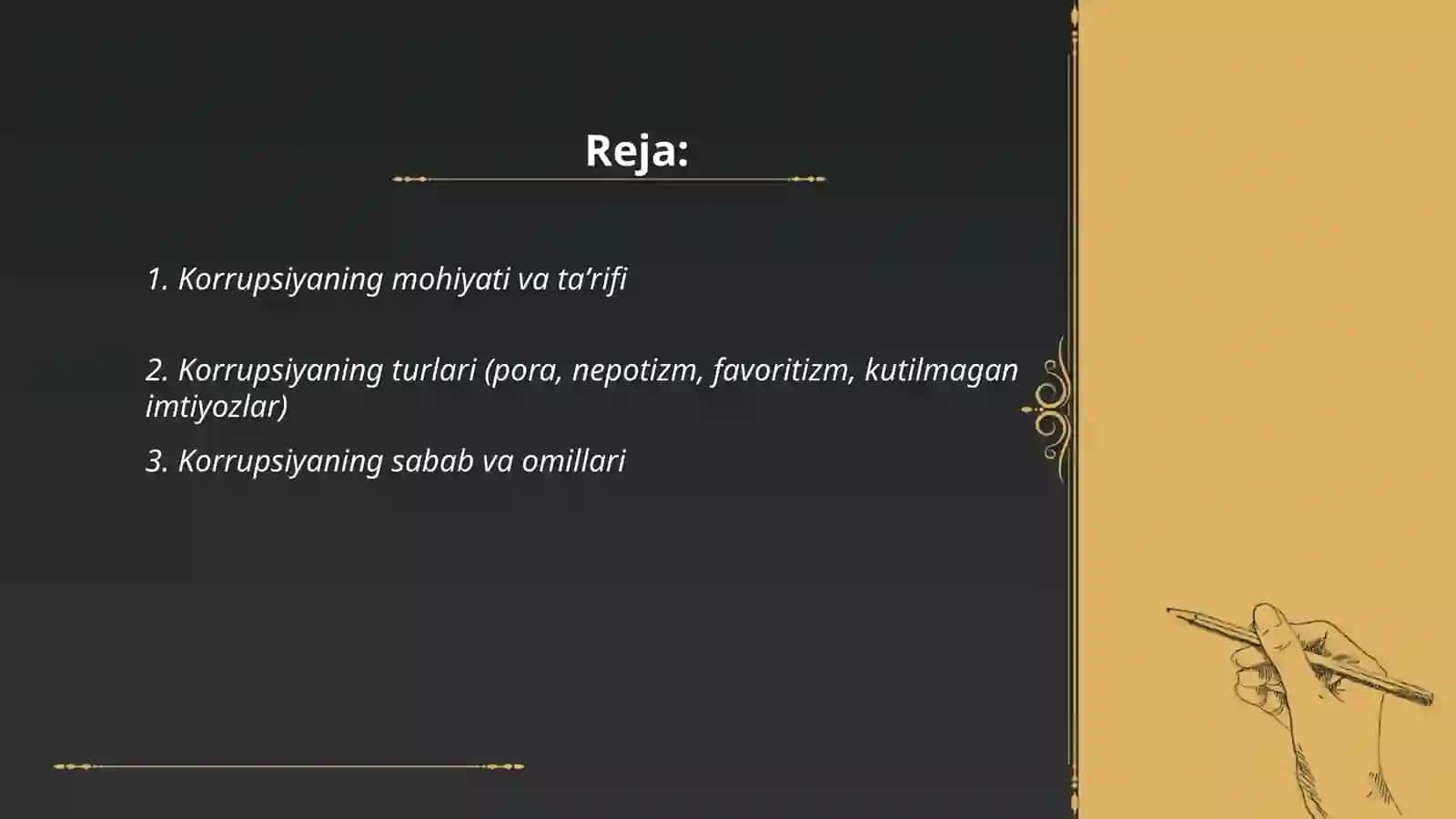 Reja:

1. Korrupsiyaning mohiyati va ta’rifi

2. Korrupsiyaning turlari (pora, nepotizm, favoritizm, kutilmagan imtiyozlar)

3. Korrupsiyaning sabab va omillari